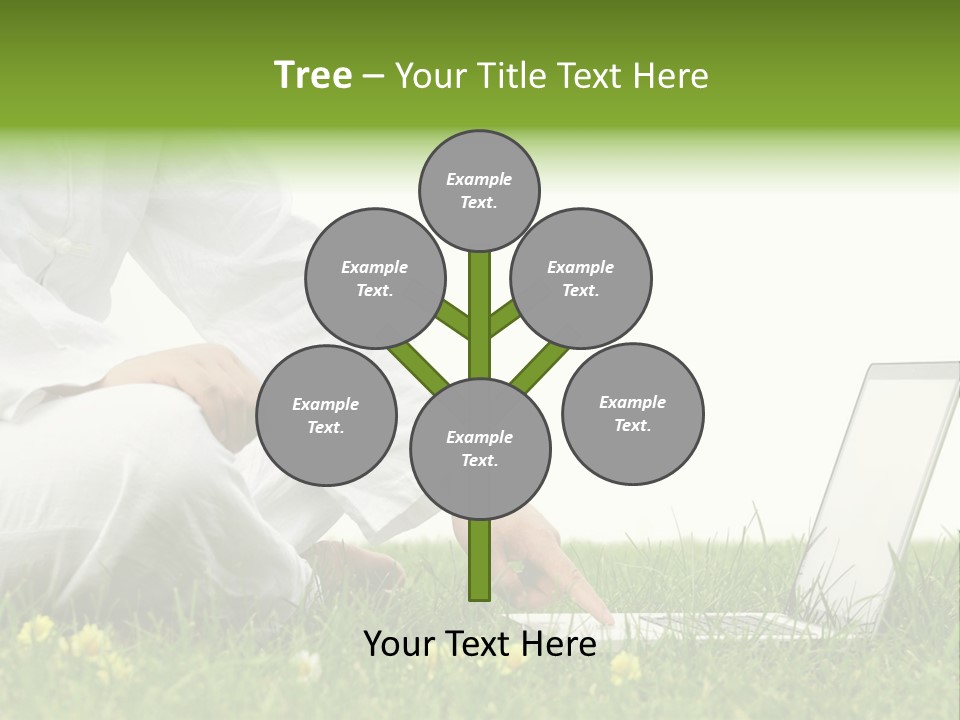 Tree – Your Title Text Here

Example Text.

Example Text.

Example Text.

Example Text.

Example Text.

Example Text.

Your Text Here